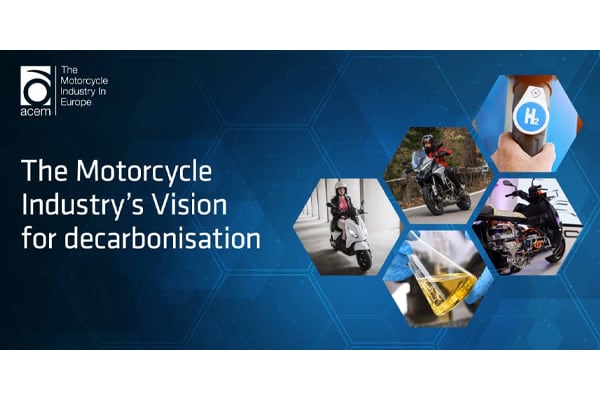 acem

The Motorcycle Industry In Europe

The Motorcycle Industry's Vision for decarbonisation

$H_2$